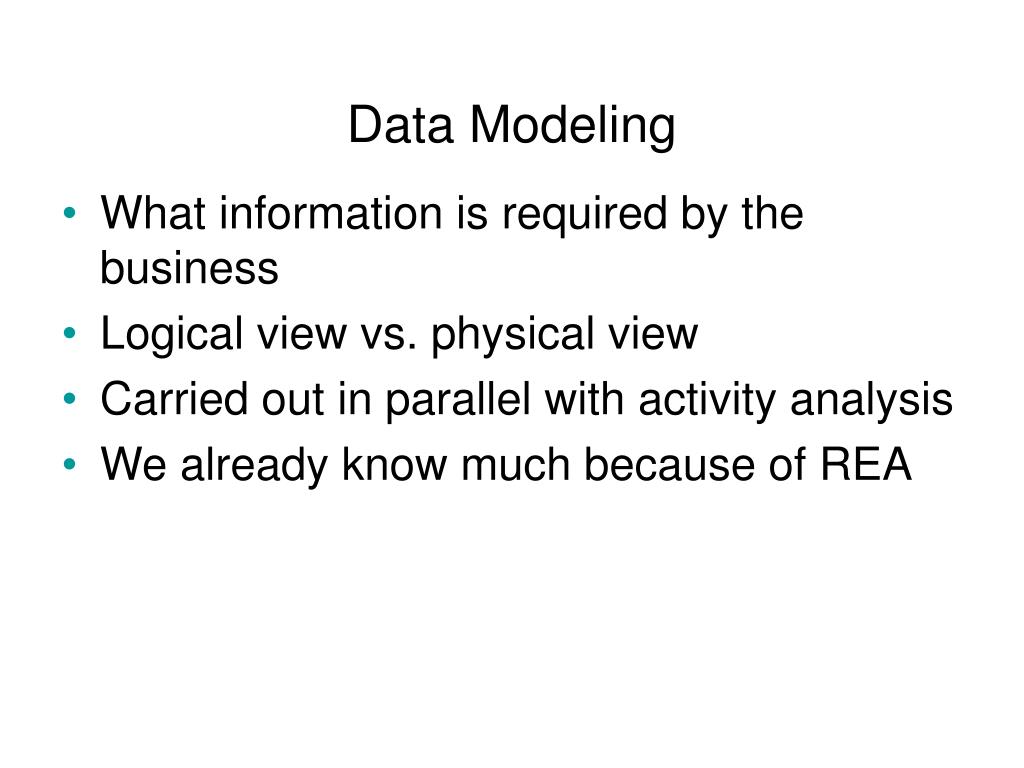 Data Modeling

• What information is required by the business
• Logical view vs. physical view
• Carried out in parallel with activity analysis
• We already know much because of REA